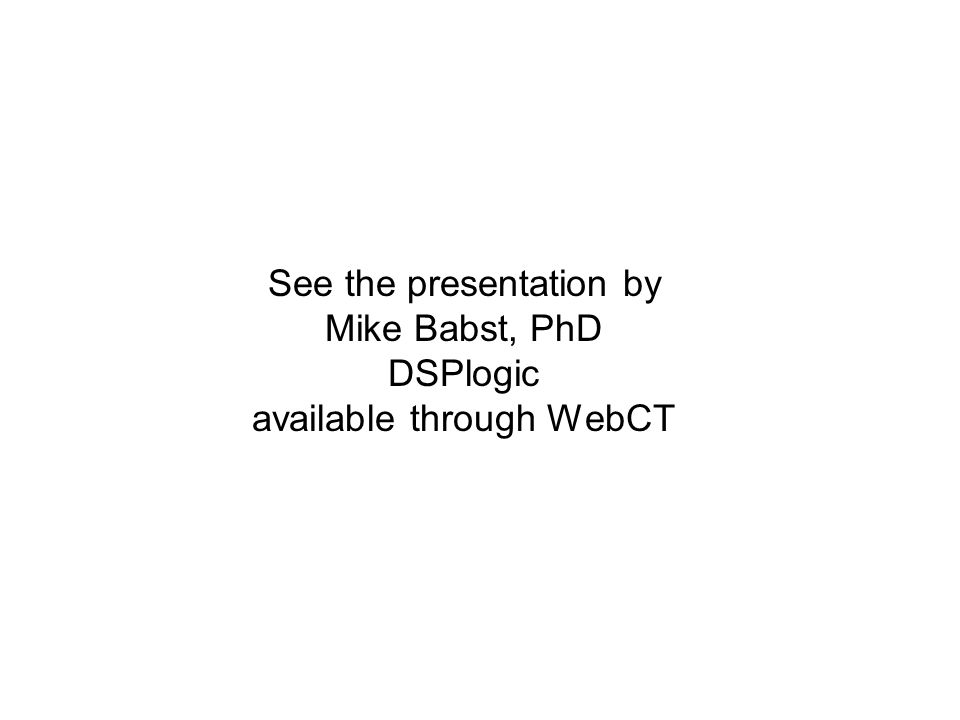 See the presentation by
Mike Babst, PhD
DSPlogic
available through WebCT